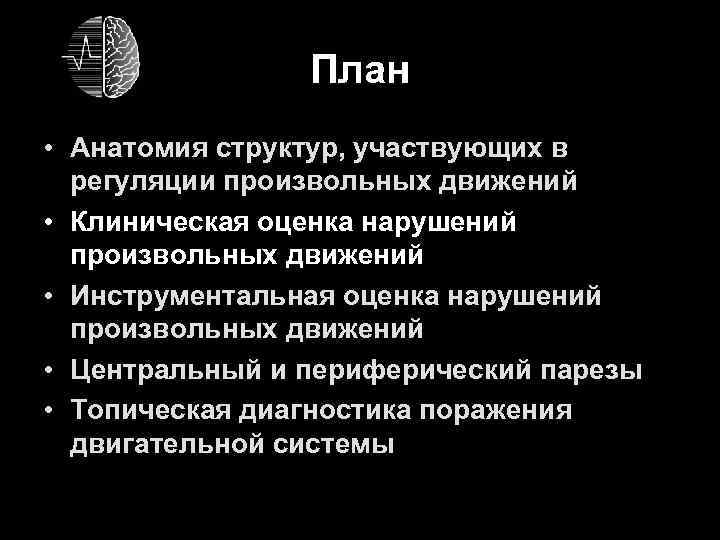 План

• Анатомия структур, участвующих в регуляции произвольных движений
• Клиническая оценка нарушений произвольных движений
• Инструментальная оценка нарушений произвольных движений
• Центральный и периферический парезы
• Топическая диагностика поражения двигательной системы